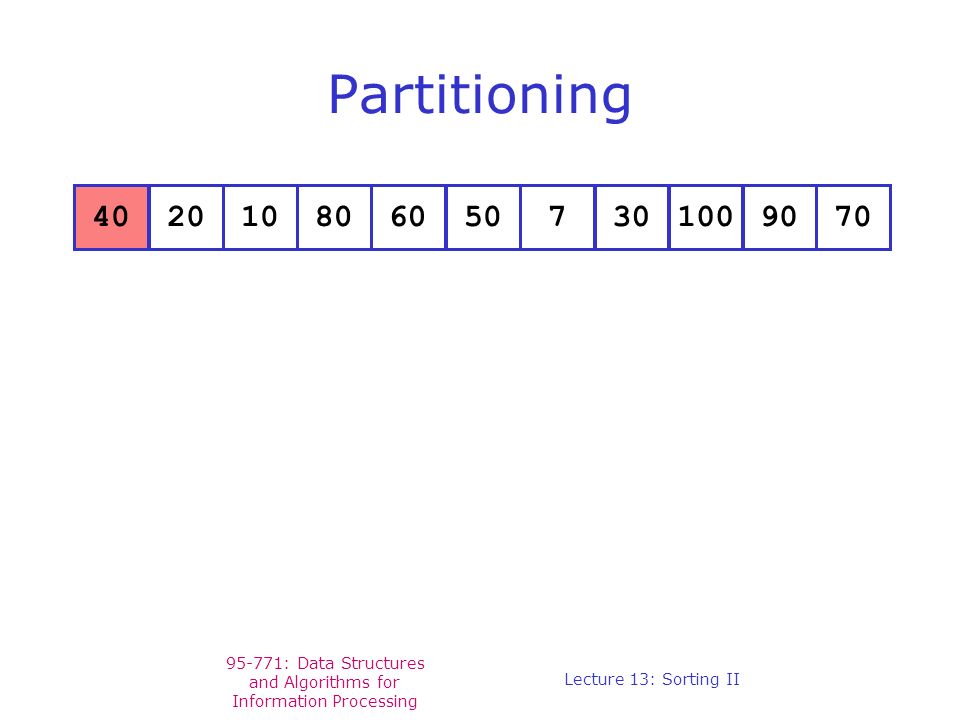 Partitioning

| 40 | 20 | 10 | 80 | 60 | 50 | 7 | 30 | 100 | 90 | 70 |
|---|---|---|---|---|---|---|---|---|---|---|

95-771: Data Structures and Algorithms for Information Processing

Lecture 13: Sorting II